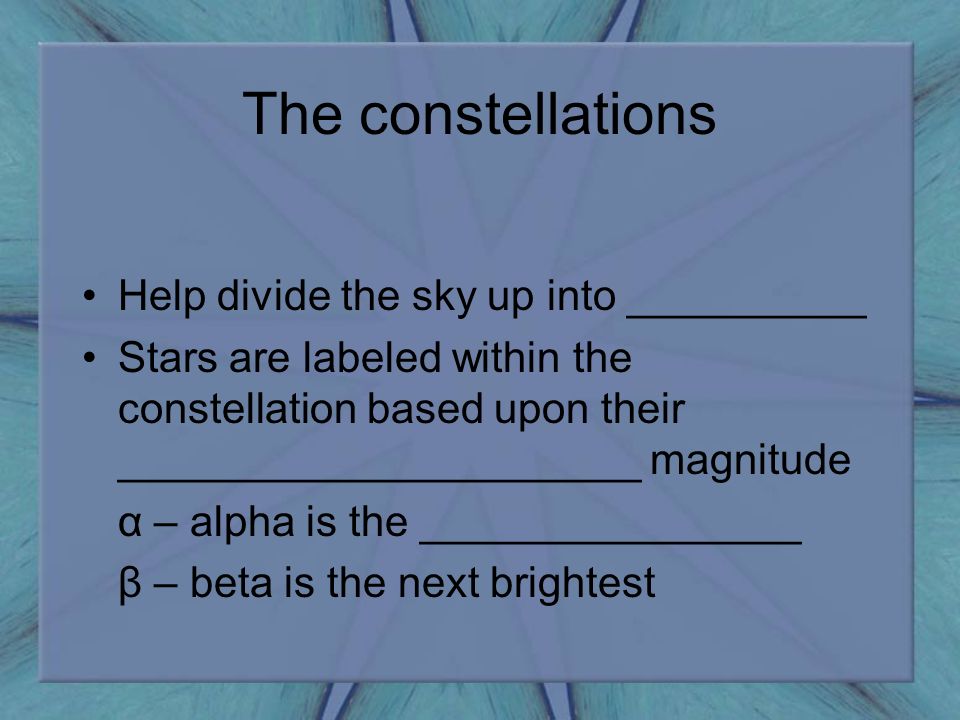 The constellations

• Help divide the sky up into ___________
• Stars are labeled within the constellation based upon their ________________________ magnitude

α – alpha is the _________________

β – beta is the next brightest